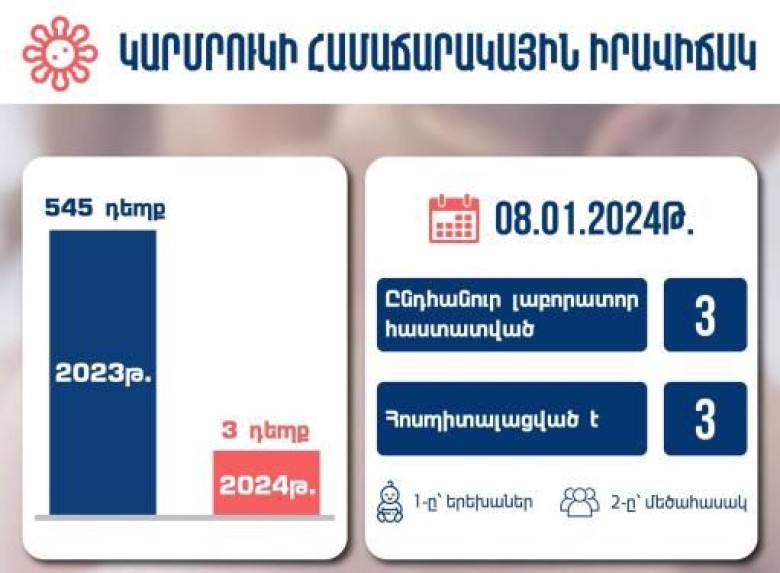 ԿԱՐՄՐՈՒԿԻ ՀԱՄԱՃԱՐԱԿԱՅԻՆ ԻՐԱՎԻՃԱԿ

545 դեպք

2023թ.

3 դեպք

2024թ.

08.01.2024թ.

Ընդհանուր լաբորատոր հաստատված 3

Հոսպիտալացված է 3

1-ը՝ երեխաներ 2-ը՝ մեծահասակ